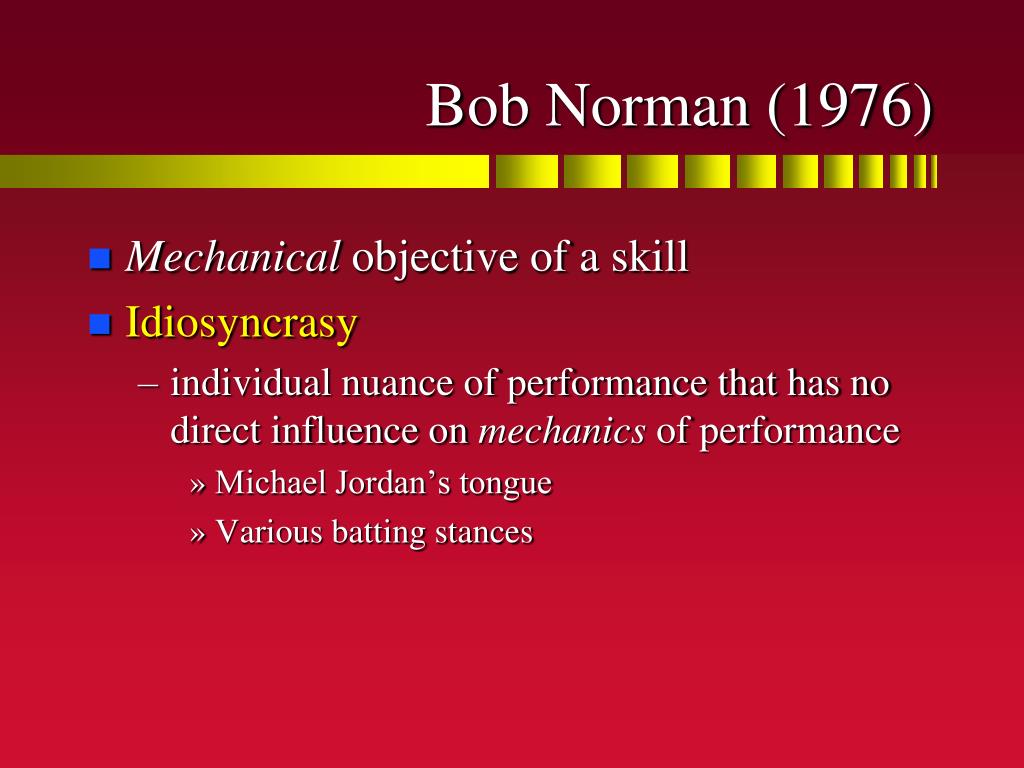 Bob Norman (1976)

Mechanical objective of a skill

Idiosyncrasy

– individual nuance of performance that has no direct influence on mechanics of performance

» Michael Jordan’s tongue

» Various batting stances